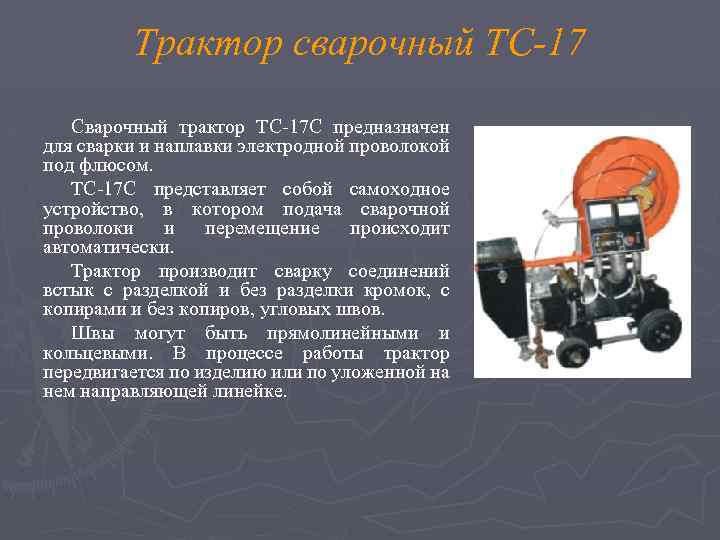 Трактор сварочный ТС-17

Сварочный трактор ТС-17С предназначен для сварки и наплавки электродной проволокой под флюсом.

ТС-17С представляет собой самоходное устройство, в котором подача сварочной проволоки и перемещение происходит автоматически.

Трактор производит сварку соединений встык с разделкой и без разделки кромок, с копирами и без копиров, угловых швов.

Швы могут быть прямолинейными и кольцевыми. В процессе работы трактор передвигается по изделию или по уложенной на нем направляющей линейке.